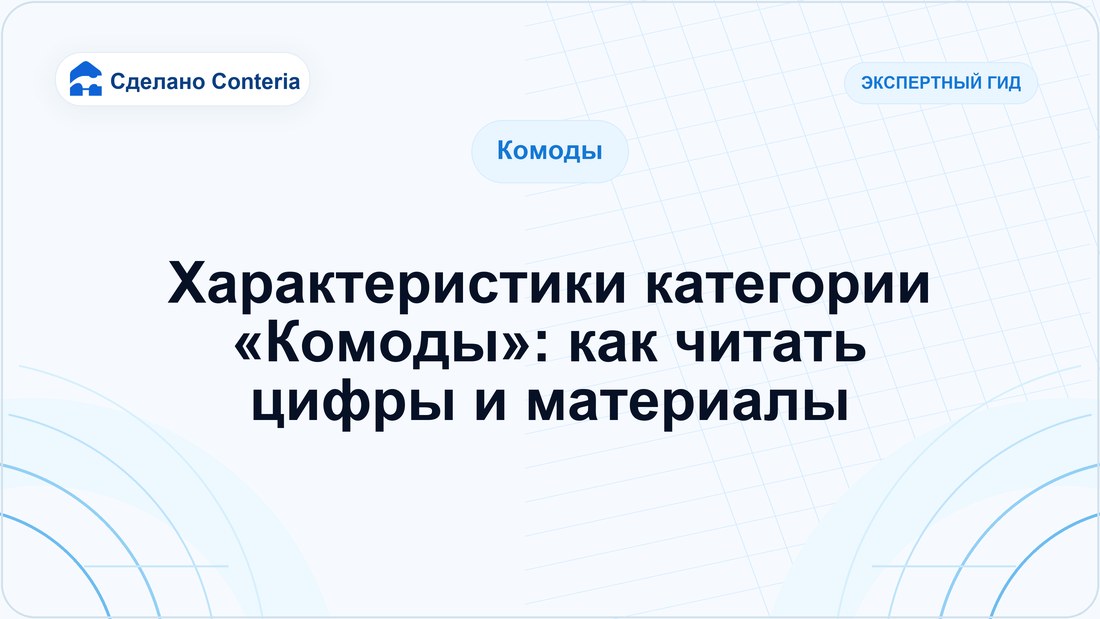 Сделано Conteria

ЭКСПЕРТНЫЙ ГИД

Комоды

Характеристики категории «Комоды»: как читать цифры и материалы